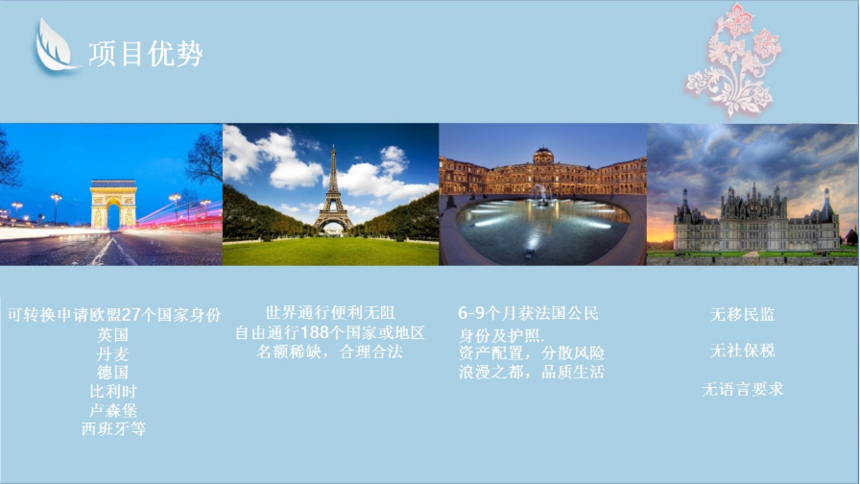 项目优势

可转换申请欧盟27个国家身份
英国
丹麦
德国
比利时
卢森堡
西班牙等

世界通行便利无阻
自由通行188个国家或地区
名额稀缺，合理合法

6-9个月获法国公民
身份及护照.
资产配置，分散风险
浪漫之都，品质生活

无移民监

无社保税

无语言要求